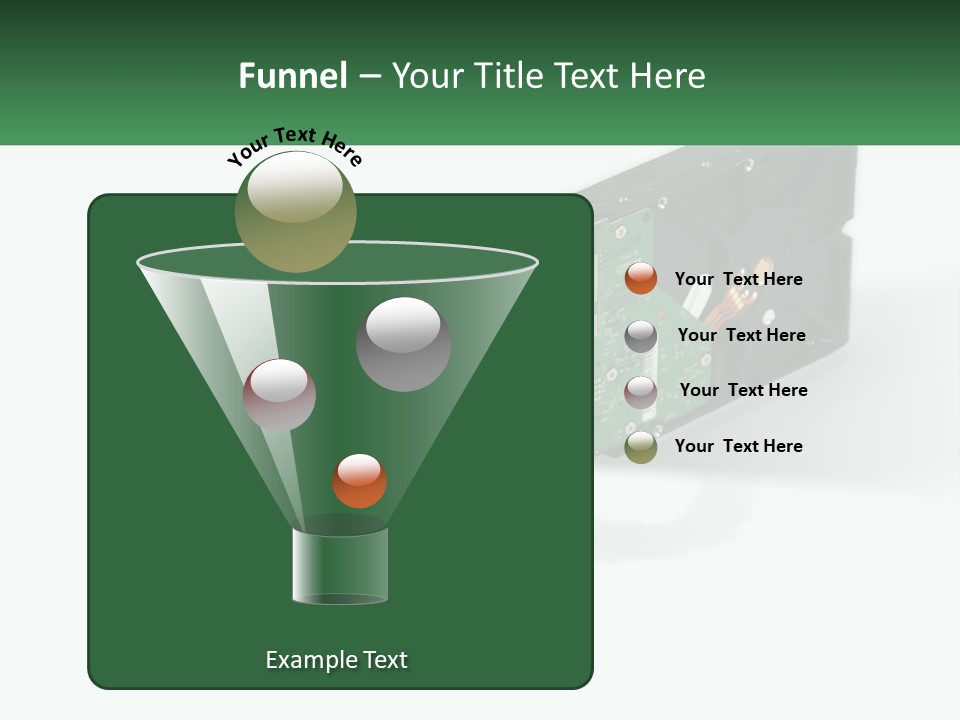 Funnel – Your Title Text Here

Your Text Here

Your Text Here

Your Text Here

Your Text Here

Your Text Here

Example Text